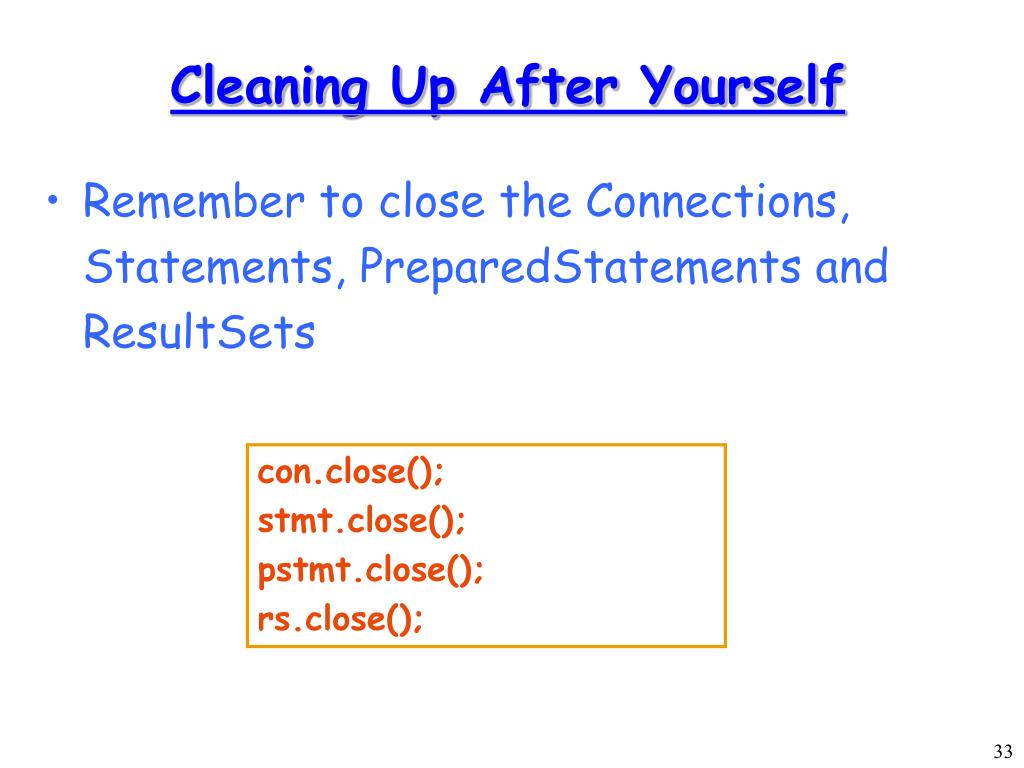 Cleaning Up After Yourself

• Remember to close the Connections, Statements, PreparedStatements and ResultSets

con.close();
stmt.close();
pstmt.close();
rs.close();

33